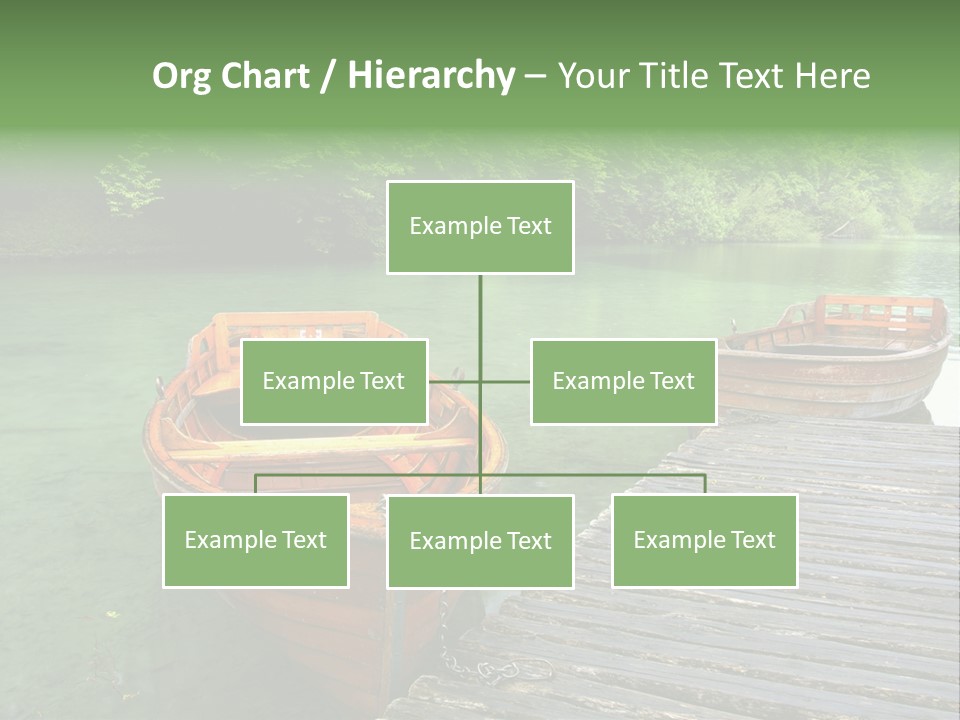 Org Chart / Hierarchy – Your Title Text Here

Example Text

Example Text

Example Text

Example Text

Example Text

Example Text